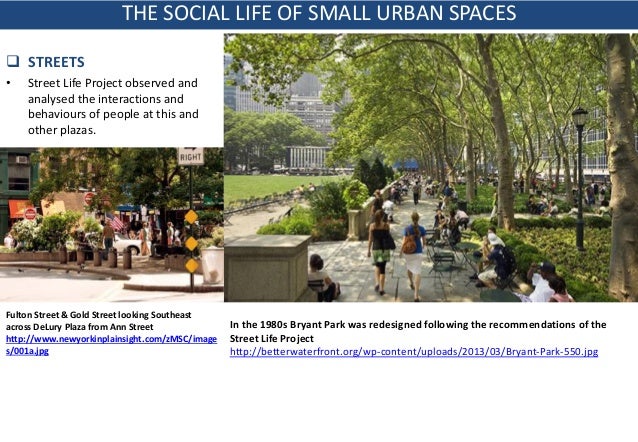 THE SOCIAL LIFE OF SMALL URBAN SPACES

❑ STREETS

• Street Life Project observed and analysed the interactions and behaviours of people at this and other plazas.

RIGHT

Fulton Street & Gold Street looking Southeast across DeLury Plaza from Ann Street
http://www.newyorkinplainsight.com/zMSC/images/001a.jpg

In the 1980s Bryant Park was redesigned following the recommendations of the Street Life Project
http://betterwaterfront.org/wp-content/uploads/2013/03/Bryant-Park-550.jpg